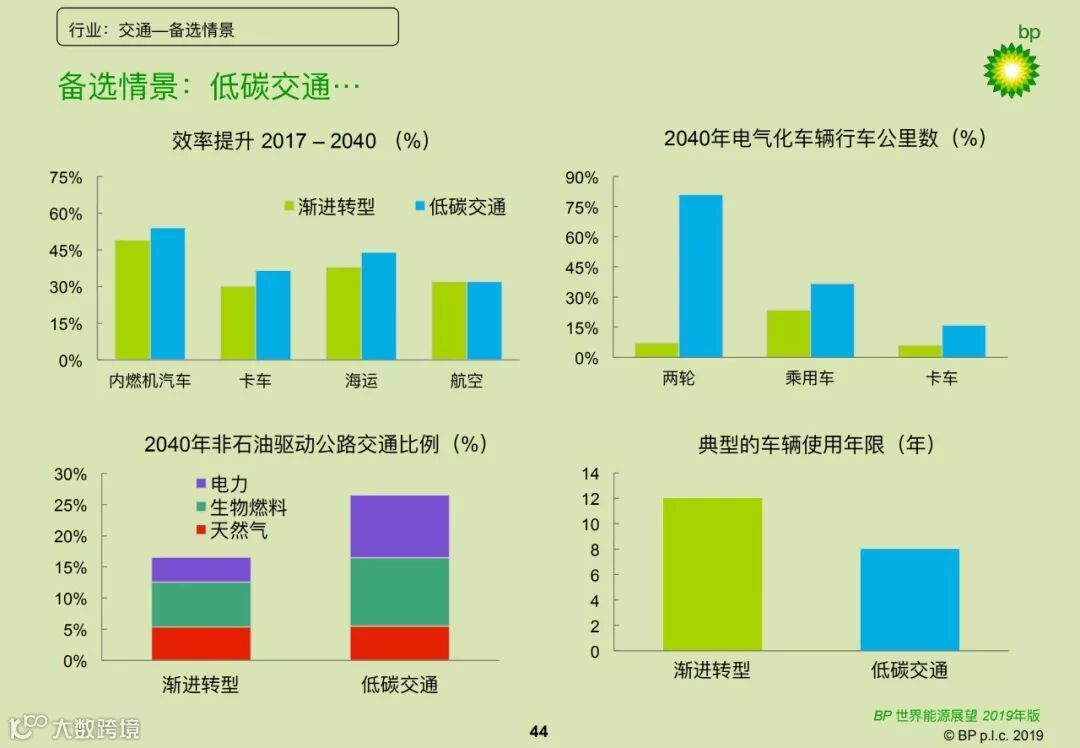 行业：交通—备选情景

bp

备选情景：低碳交通…

效率提升 2017 – 2040 （%）

75%
60%
45%
30%
15%
0%

渐进转型 低碳交通

内燃机汽车 卡车 海运 航空

2040年电气化车辆行车公里数（%）

90%
75%
60%
45%
30%
15%
0%

两轮 乘用车 卡车

2040年非石油驱动公路交通比例（%）

30%
25%
20%
15%
10%
5%
0%

电力
生物燃料
天然气

渐进转型 低碳交通

典型的车辆使用年限（年）

14
12
10
8
6
4
2
0

渐进转型 低碳交通

大数跨境

44

BP 世界能源展望 2019年版
© BP p.l.c. 2019